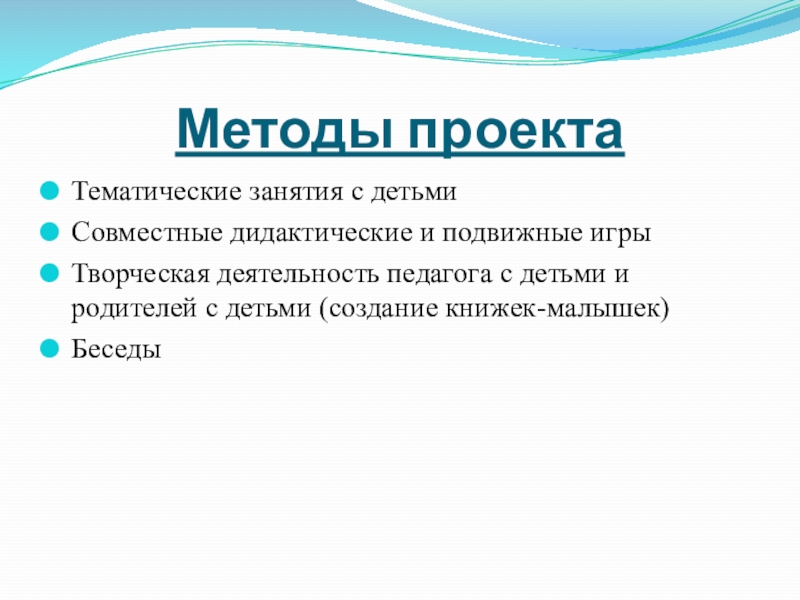 Методы проекта

Тематические занятия с детьми

Совместные дидактические и подвижные игры

Творческая деятельность педагога с детьми и родителей с детьми (создание книжек-малышек)

Беседы